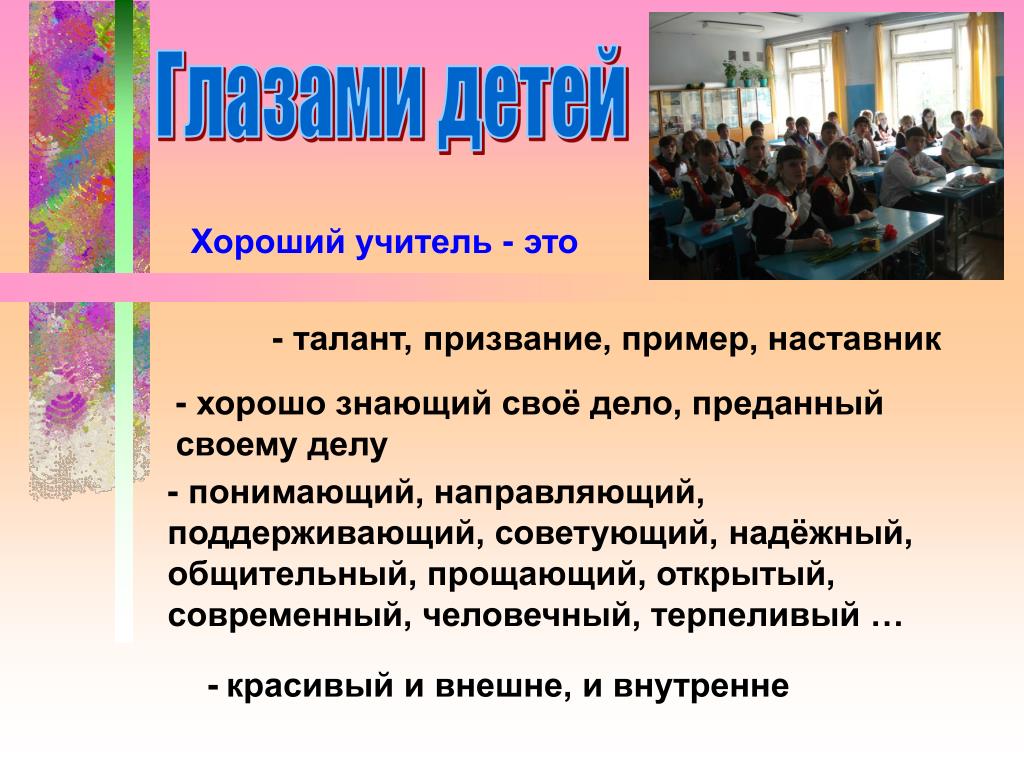 Глазами детей

Хороший учитель - это

- талант, призвание, пример, наставник

- хорошо знающий своё дело, преданный своему делу

- понимающий, направляющий, поддерживающий, советующий, надёжный, общительный, прощающий, открытый, современный, человечный, терпеливый …

- красивый и внешне, и внутренне